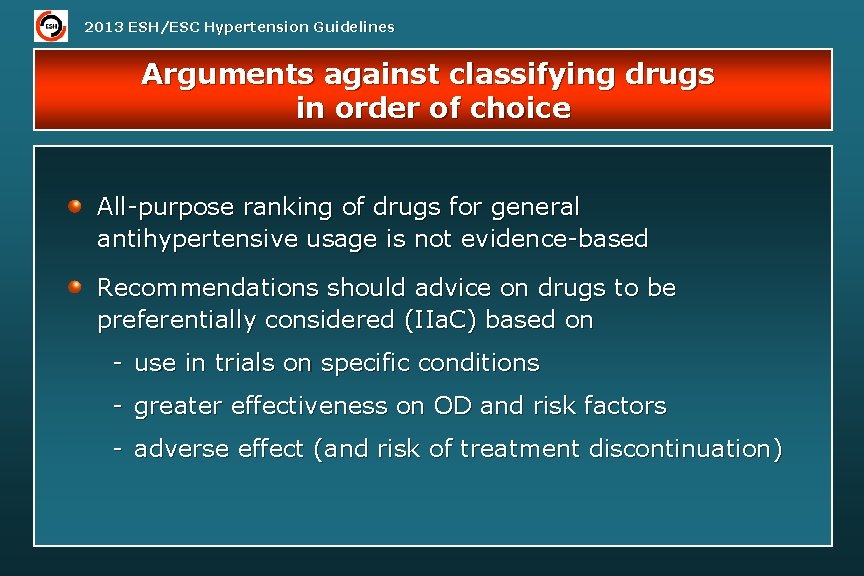 ESH

2013 ESH/ESC Hypertension Guidelines

Arguments against classifying drugs in order of choice

All-purpose ranking of drugs for general antihypertensive usage is not evidence-based

Recommendations should advice on drugs to be preferentially considered (IIaC) based on

- use in trials on specific conditions

- greater effectiveness on OD and risk factors

- adverse effect (and risk of treatment discontinuation)